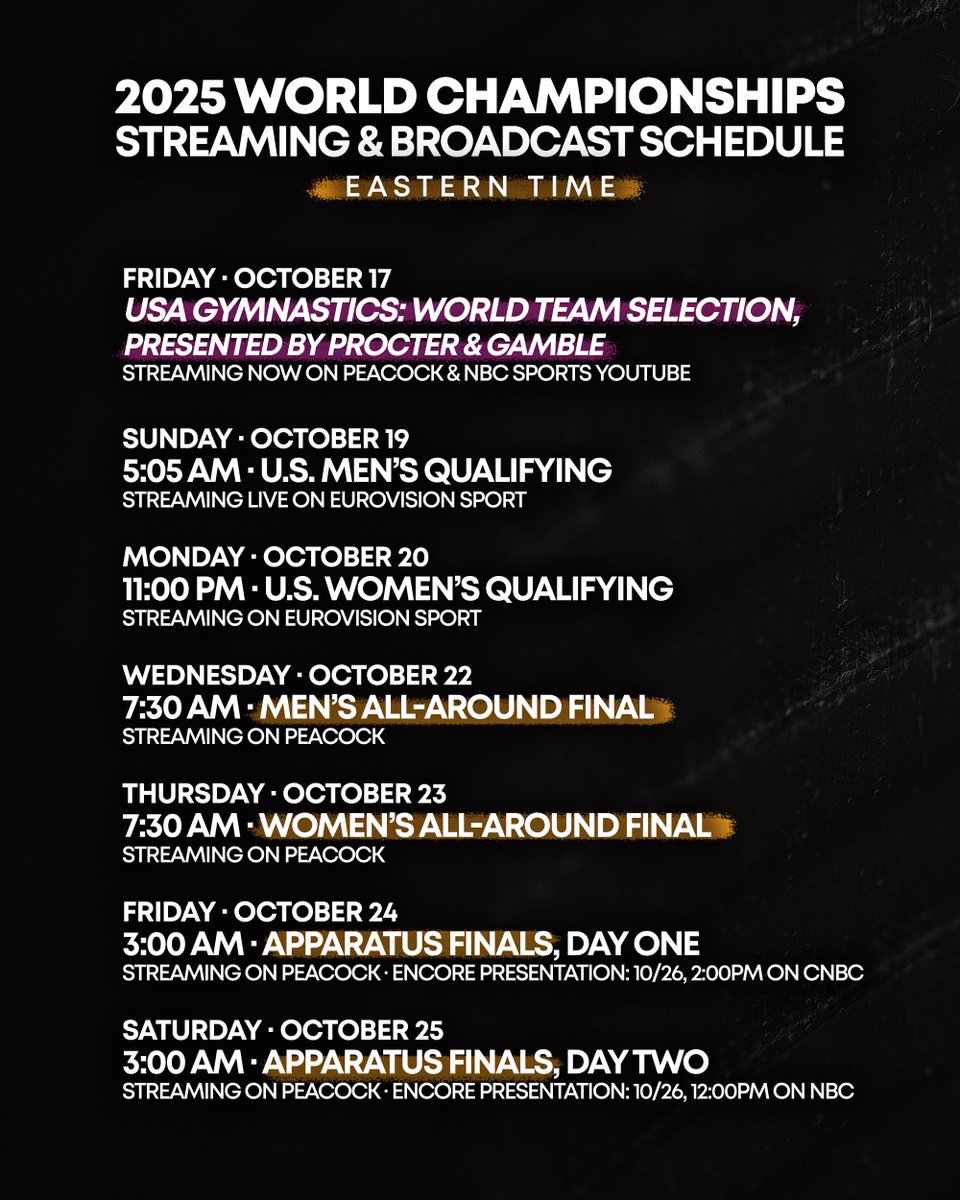 2025 WORLD CHAMPIONSHIPS
STREAMING & BROADCAST SCHEDULE
EASTERN TIME

FRIDAY · OCTOBER 17
USA GYMNASTICS: WORLD TEAM SELECTION, PRESENTED BY PROCTER & GAMBLE
STREAMING NOW ON PEACOCK & NBC SPORTS YOUTUBE

SUNDAY · OCTOBER 19
5:05 AM · U.S. MEN'S QUALIFYING
STREAMING LIVE ON EUROVISION SPORT

MONDAY · OCTOBER 20
11:00 PM · U.S. WOMEN'S QUALIFYING
STREAMING ON EUROVISION SPORT

WEDNESDAY · OCTOBER 22
7:30 AM · MEN'S ALL-AROUND FINAL
STREAMING ON PEACOCK

THURSDAY · OCTOBER 23
7:30 AM · WOMEN'S ALL-AROUND FINAL
STREAMING ON PEACOCK

FRIDAY · OCTOBER 24
3:00 AM · APPARATUS FINALS, DAY ONE
STREAMING ON PEACOCK · ENCORE PRESENTATION: 10/26, 2:00PM ON CNBC

SATURDAY · OCTOBER 25
3:00 AM · APPARATUS FINALS, DAY TWO
STREAMING ON PEACOCK · ENCORE PRESENTATION: 10/26, 12:00PM ON NBC